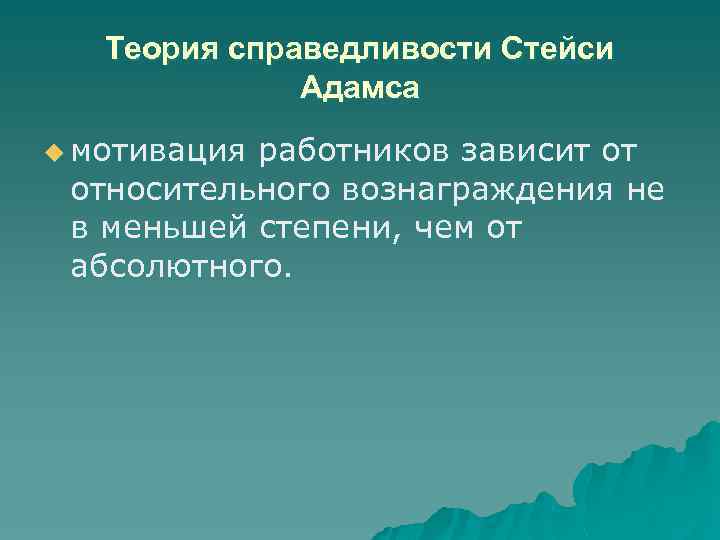 Теория справедливости Стейси Адамса

мотивация работников зависит от относительного вознаграждения не в меньшей степени, чем от абсолютного.